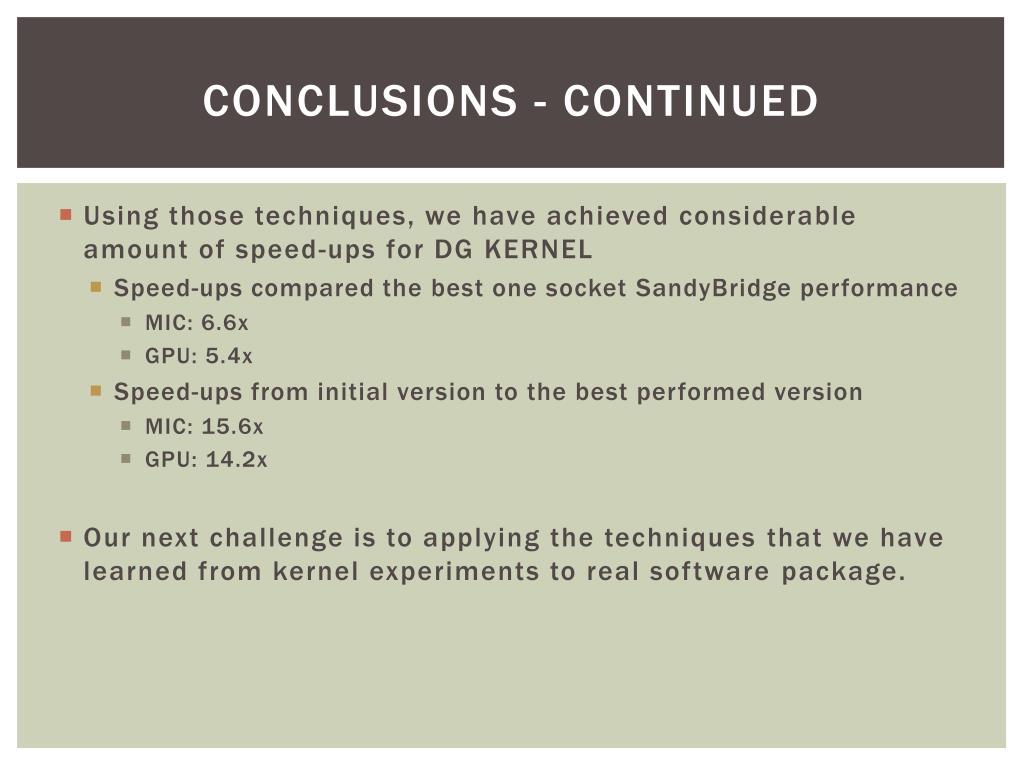 CONCLUSIONS - CONTINUED

Using those techniques, we have achieved considerable amount of speed-ups for DG KERNEL

Speed-ups compared the best one socket SandyBridge performance

MIC: 6.6x

GPU: 5.4x

Speed-ups from initial version to the best performed version

MIC: 15.6x

GPU: 14.2x

Our next challenge is to applying the techniques that we have learned from kernel experiments to real software package.